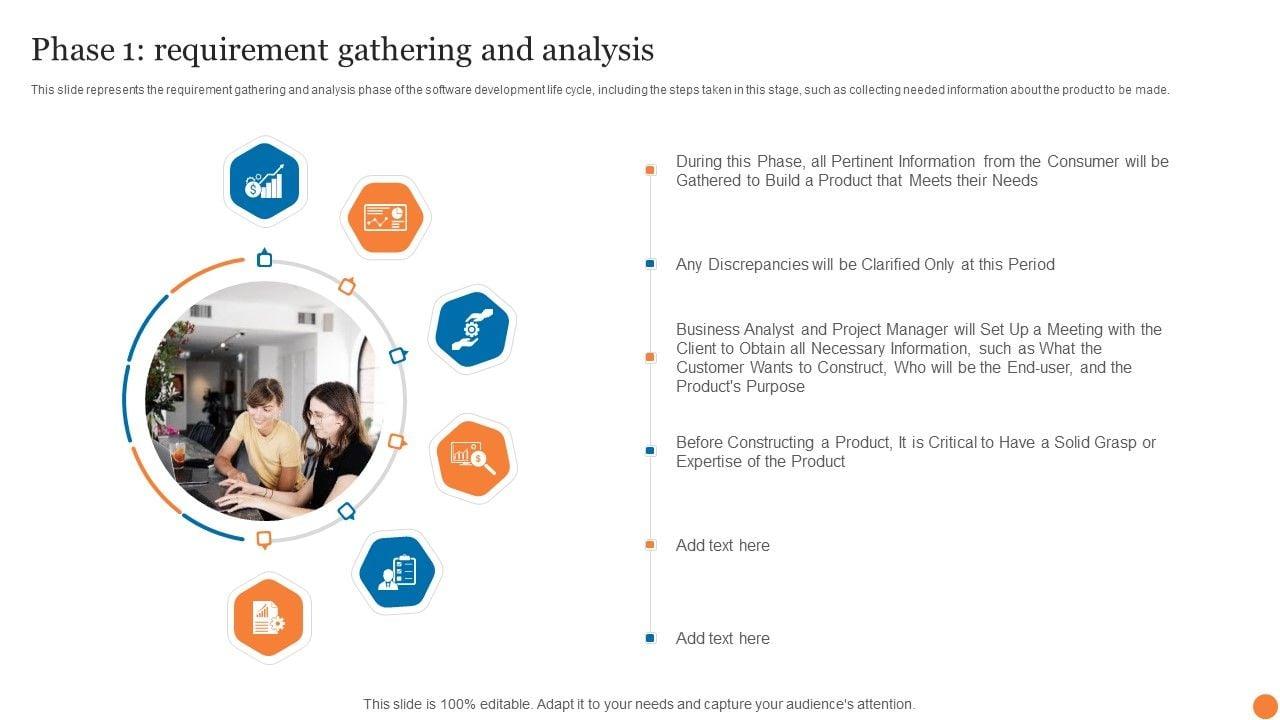 Phase 1: requirement gathering and analysis

This slide represents the requirement gathering and analysis phase of the software development life cycle, including the steps taken in this stage, such as collecting needed information about the product to be made.

During this Phase, all Pertinent Information from the Consumer will be Gathered to Build a Product that Meets their Needs

Any Discrepancies will be Clarified Only at this Period

Business Analyst and Project Manager will Set Up a Meeting with the Client to Obtain all Necessary Information, such as What the Customer Wants to Construct, Who will be the End-user, and the Product's Purpose

Before Constructing a Product, It is Critical to Have a Solid Grasp or Expertise of the Product

Add text here

Add text here

This slide is 100% editable. Adapt it to your needs and capture your audience's attention.